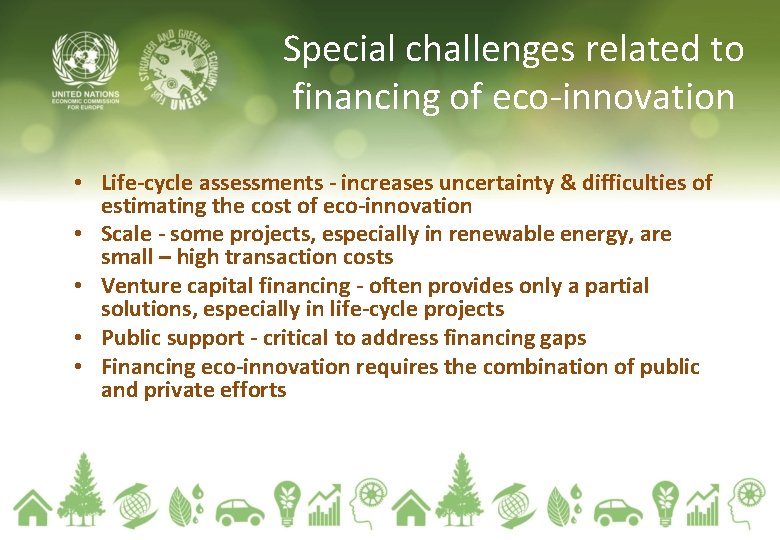 UNITED NATIONS
ECONOMIC COMMISSION
FOR EUROPE

FOR A STRONGER AND GREENER ECONOMY
UNECE

Special challenges related to financing of eco-innovation

• Life-cycle assessments - increases uncertainty & difficulties of estimating the cost of eco-innovation
• Scale - some projects, especially in renewable energy, are small – high transaction costs
• Venture capital financing - often provides only a partial solutions, especially in life-cycle projects
• Public support - critical to address financing gaps
• Financing eco-innovation requires the combination of public and private efforts